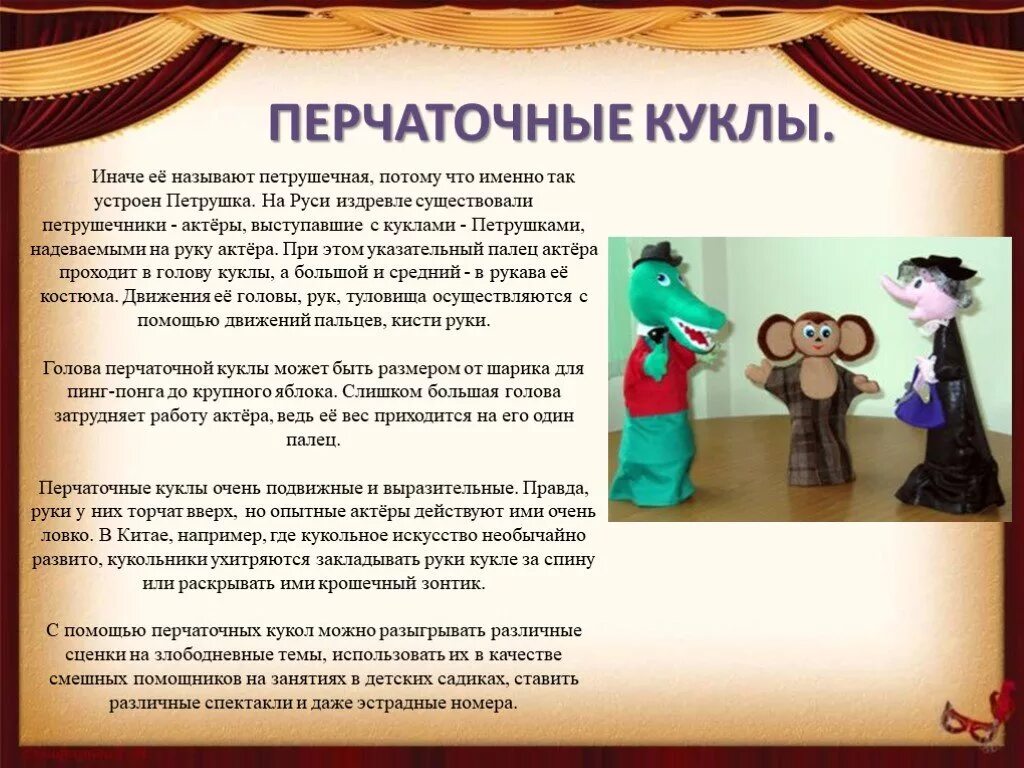 ПЕРЧАТОЧНЫЕ КУКЛЫ.

Иначе её называют петрушечная, потому что именно так устроен Петрушка. На Руси издревле существовали петрушечники - актёры, выступавшие с куклами - Петрушками, надеваемыми на руку актёра. При этом указательный палец актёра проходит в голову куклы, а большой и средний - в рукава её костюма. Движения её головы, рук, туловища осуществляются с помощью движений пальцев, кисти руки.

Голова перчаточной куклы может быть размером от шарика для пинг-понга до крупного яблока. Слишком большая голова затрудняет работу актёра, ведь её вес приходится на его один палец.

Перчаточные куклы очень подвижные и выразительные. Правда, руки у них торчат вверх, но опытные актёры действуют ими очень ловко. В Китае, например, где кукольное искусство необычайно развито, кукольники ухитряются закладывать руки кукле за спину или раскрывать ими крошечный зонтик.

С помощью перчаточных кукол можно разыгрывать различные сценки на злободневные темы, использовать их в качестве смешных помощников на занятиях в детских садиках, ставить различные спектакли и даже эстрадные номера.